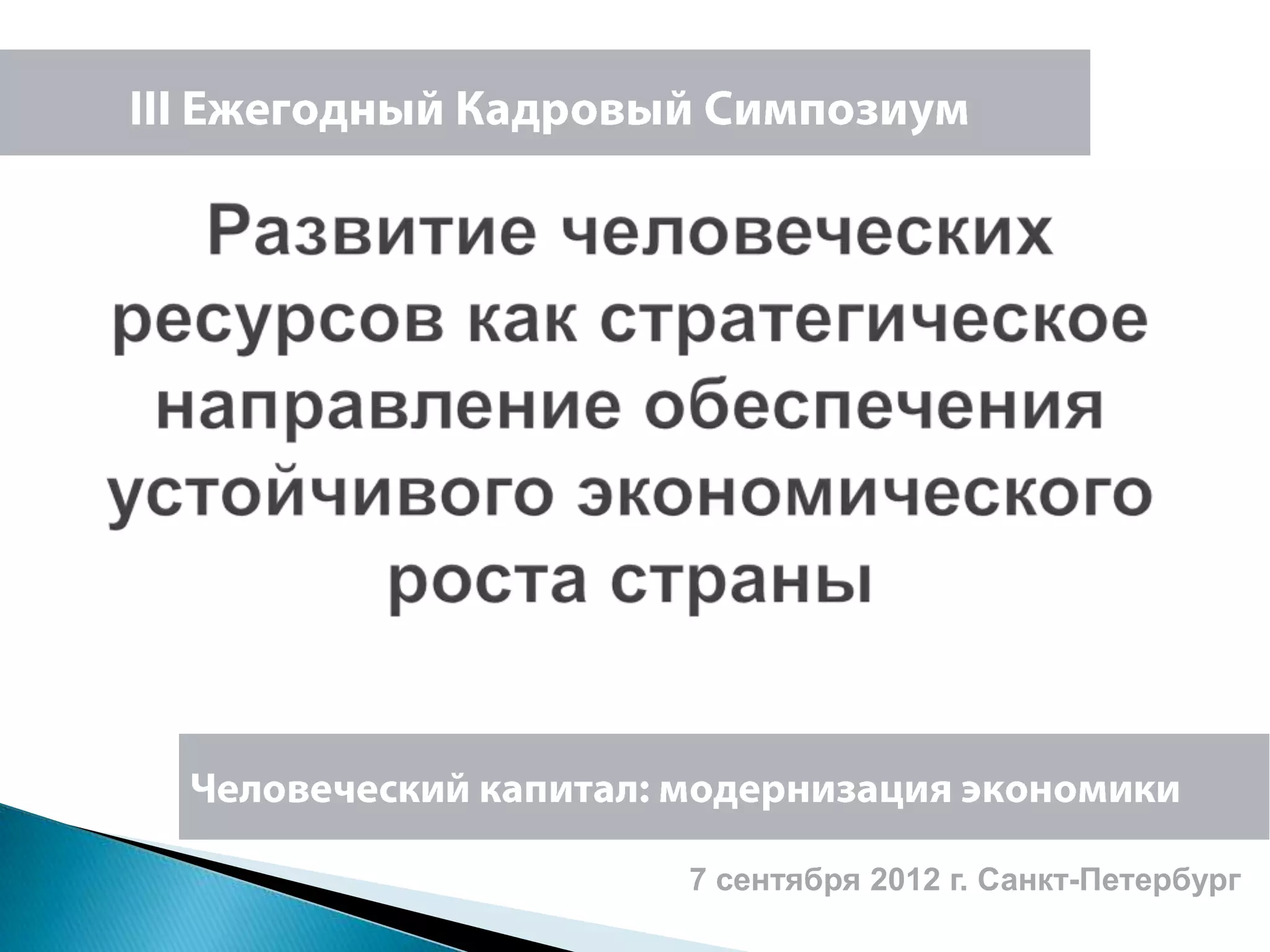 III Ежегодный Кадровый Симпозиум

Развитие человеческих ресурсов как стратегическое направление обеспечения устойчивого экономического роста страны

Человеческий капитал: модернизация экономики

7 сентября 2012 г. Санкт-Петербург